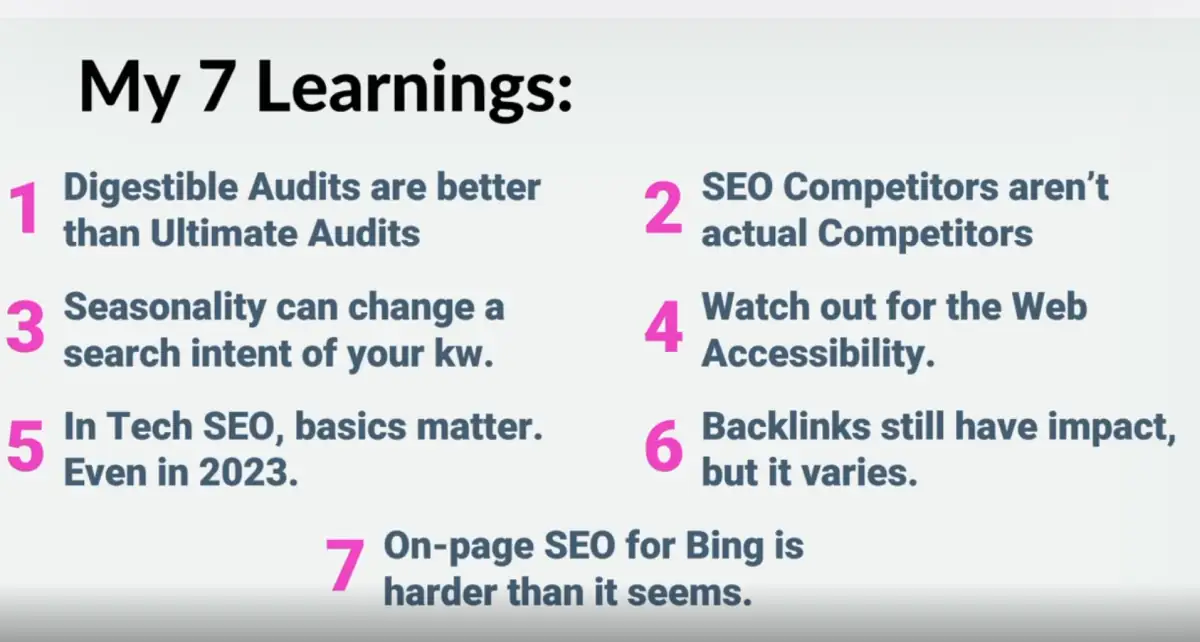 My 7 Learnings:

1 Digestible Audits are better than Ultimate Audits

2 SEO Competitors aren't actual Competitors

3 Seasonality can change a search intent of your kw.

4 Watch out for the Web Accessibility.

5 In Tech SEO, basics matter. Even in 2023.

6 Backlinks still have impact, but it varies.

7 On-page SEO for Bing is harder than it seems.